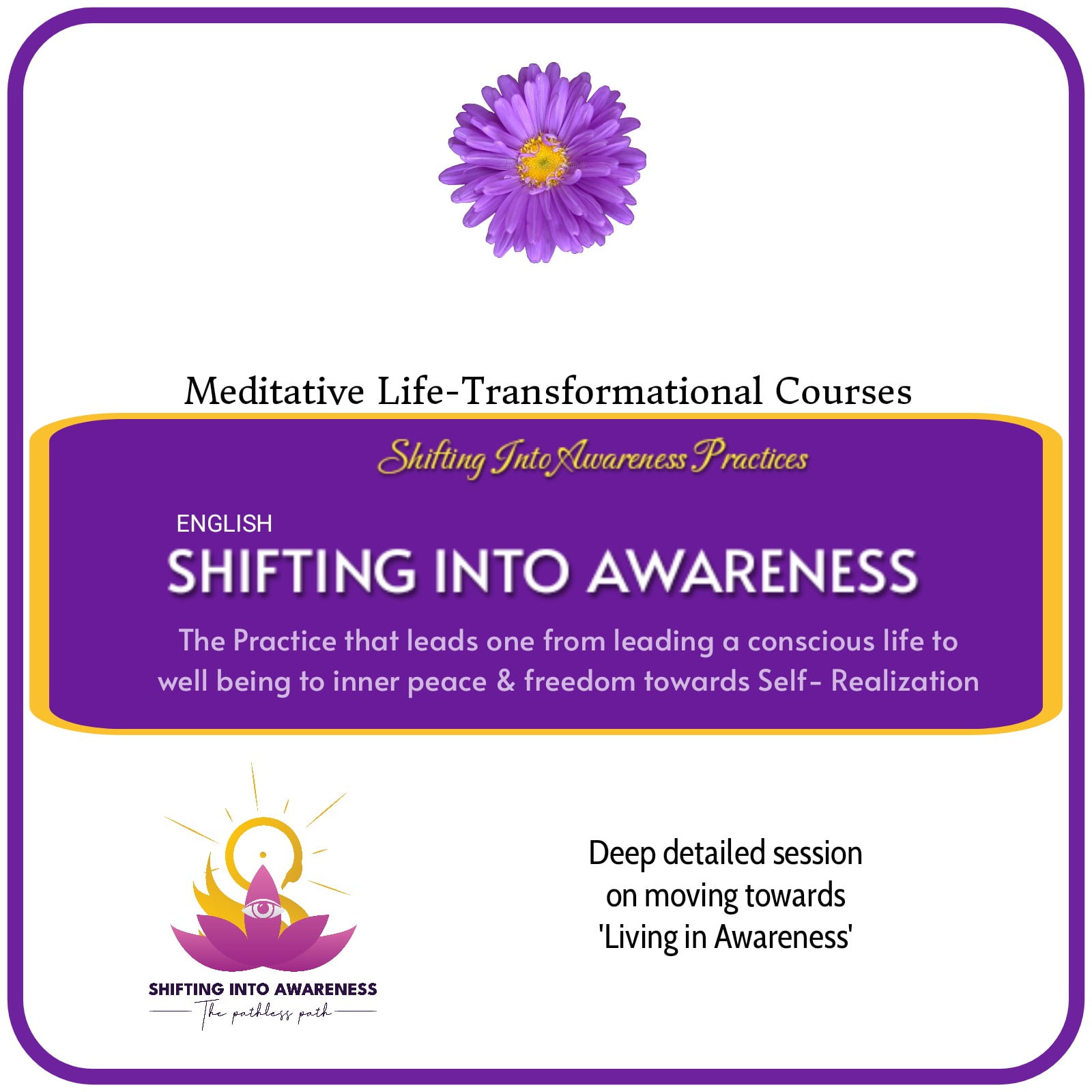 Meditative Life-Transformational Courses

Shifting Into Awareness Practices

ENGLISH

SHIFTING INTO AWARENESS

The Practice that leads one from leading a conscious life to well being to inner peace & freedom towards Self- Realization

SHIFTING INTO AWARENESS
The pathless path

Deep detailed session on moving towards 'Living in Awareness'